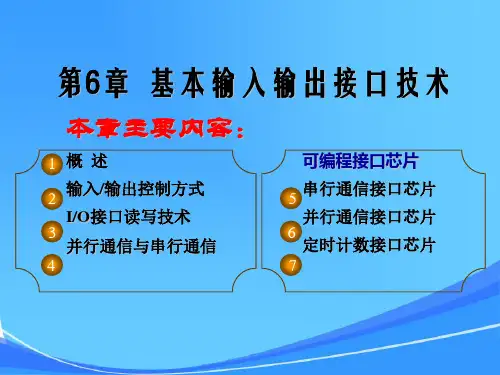 第6章 基本输入输出接口技术

本章主要内容：

1 概 述
2 输入/输出控制方式
3 I/O接口读写技术
4 并行通信与串行通信

可编程接口芯片
5 串行通信接口芯片
6 并行通信接口芯片
7 定时计数接口芯片